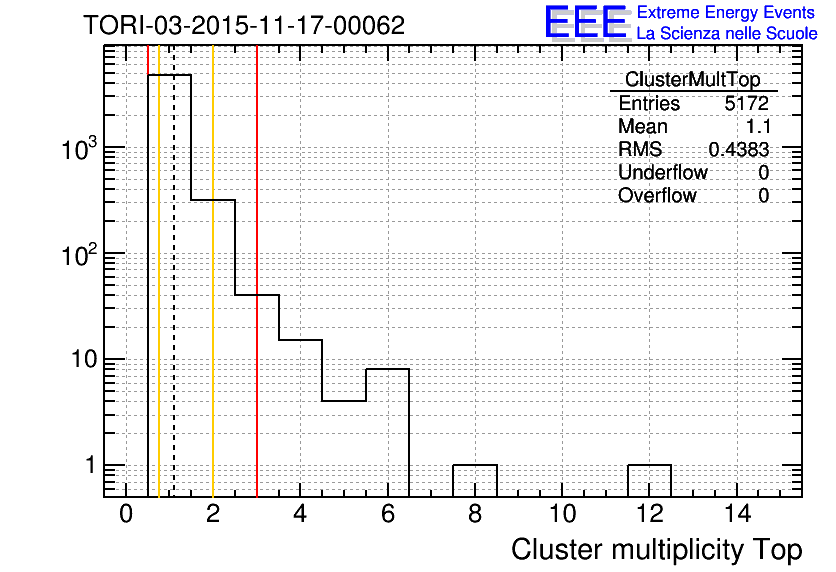 TORI-03-2015-11-17-00062

EEE Extreme Energy Events
La Scienza nelle Scuole

| ClusterMultTop | |
|---|---|
| Entries | 5172 |
| Mean | 1.1 |
| RMS | 0.4383 |
| Underflow | 0 |
| Overflow | 0 |

$10^3$
$10^2$
10
1

0 2 4 6 8 10 12 14

Cluster multiplicity Top